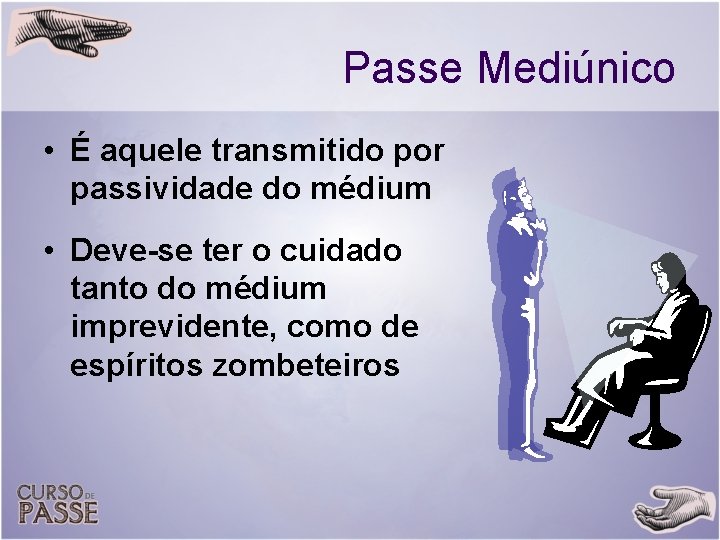 Passe Mediúnico

• É aquele transmitido por passividade do médium

• Deve-se ter o cuidado tanto do médium imprevidente, como de espíritos zombeteiros

CURSO DE PASSE